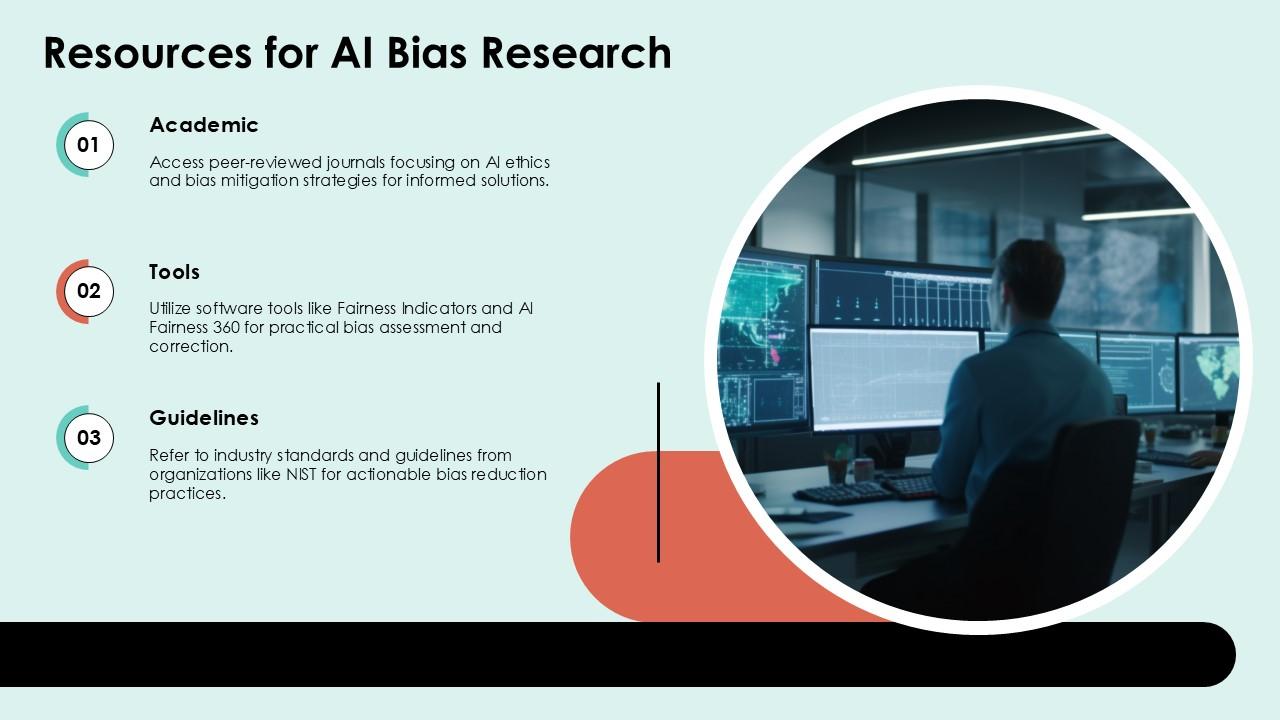 Resources for AI Bias Research

01

Academic

Access peer-reviewed journals focusing on AI ethics and bias mitigation strategies for informed solutions.

02

Tools

Utilize software tools like Fairness Indicators and AI Fairness 360 for practical bias assessment and correction.

03

Guidelines

Refer to industry standards and guidelines from organizations like NIST for actionable bias reduction practices.